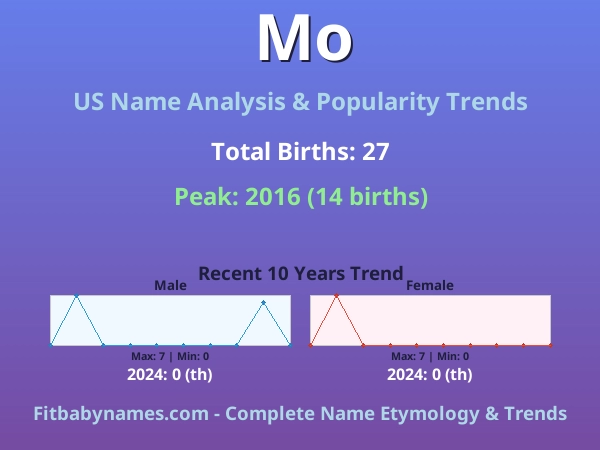 Mo

US Name Analysis & Popularity Trends

Total Births: 27

Peak: 2016 (14 births)

Recent 10 Years Trend

Male

Max: 7 | Min: 0

2024: 0 (th)

Female

Max: 7 | Min: 0

2024: 0 (th)

Fitbabynames.com - Complete Name Etymology & Trends